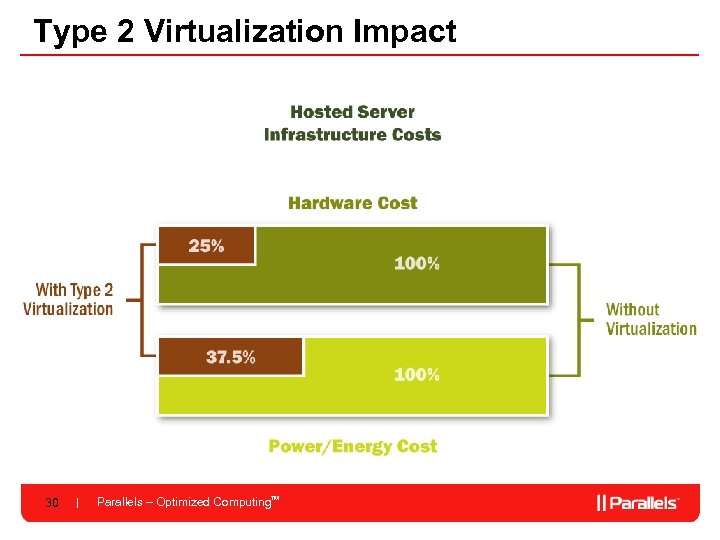 Type 2 Virtualization Impact

Hosted Server
Infrastructure Costs

Hardware Cost

With Type 2
Virtualization

25%

100%

Without
Virtualization

37.5%

100%

Power/Energy Cost

30 | Parallels – Optimized Computing™

|| Parallels